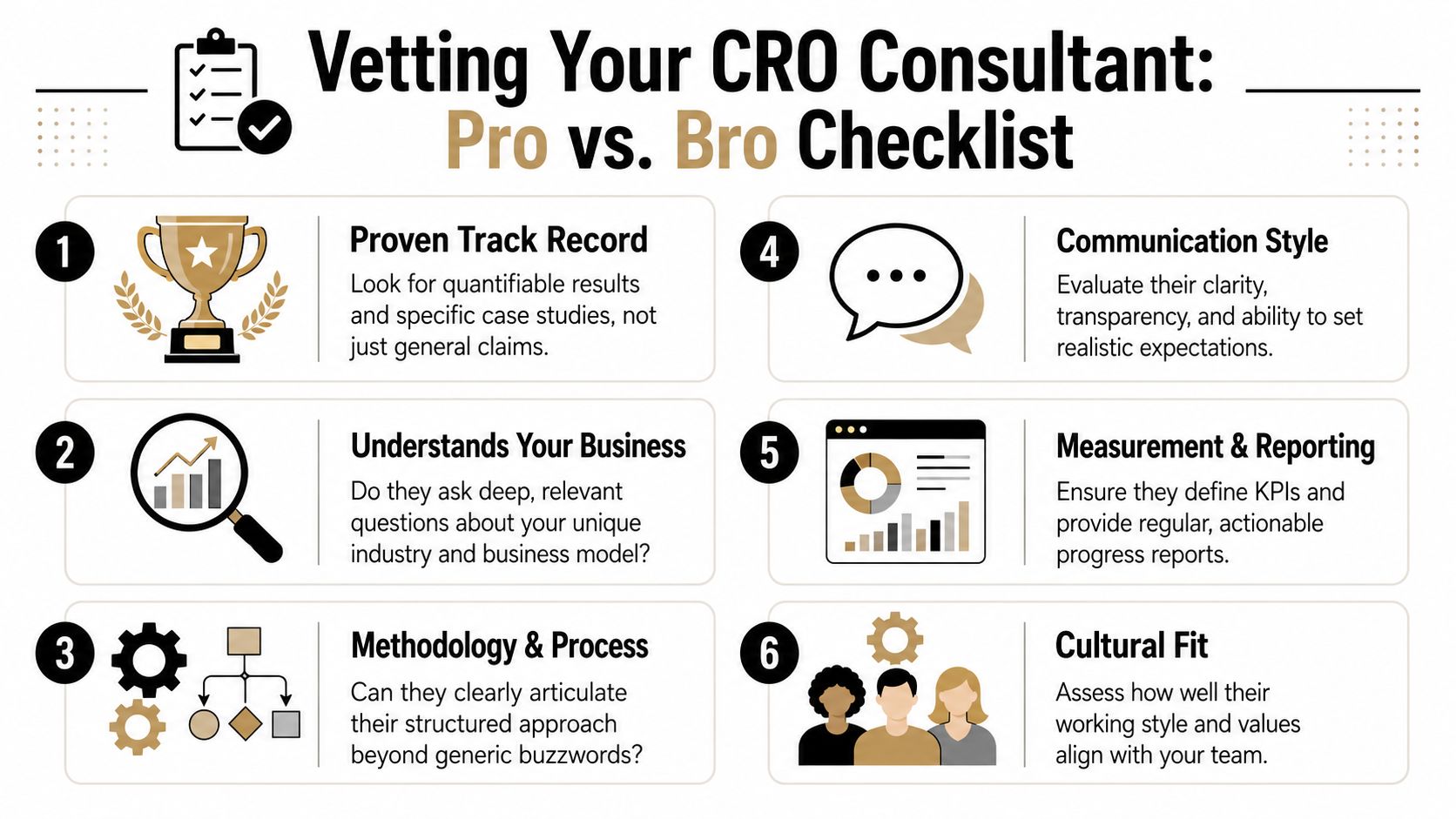 Vetting Your CRO Consultant: Pro vs. Bro Checklist

1

Proven Track Record

Look for quantifiable results and specific case studies, not just general claims.

2

Understands Your Business

Do they ask deep, relevant questions about your unique industry and business model?

3

Methodology & Process

Can they clearly articulate their structured approach beyond generic buzzwords?

4

Communication Style

Evaluate their clarity, transparency, and ability to set realistic expectations.

5

Measurement & Reporting

Ensure they define KPIs and provide regular, actionable progress reports.

6

Cultural Fit

Assess how well their working style and values align with your team.